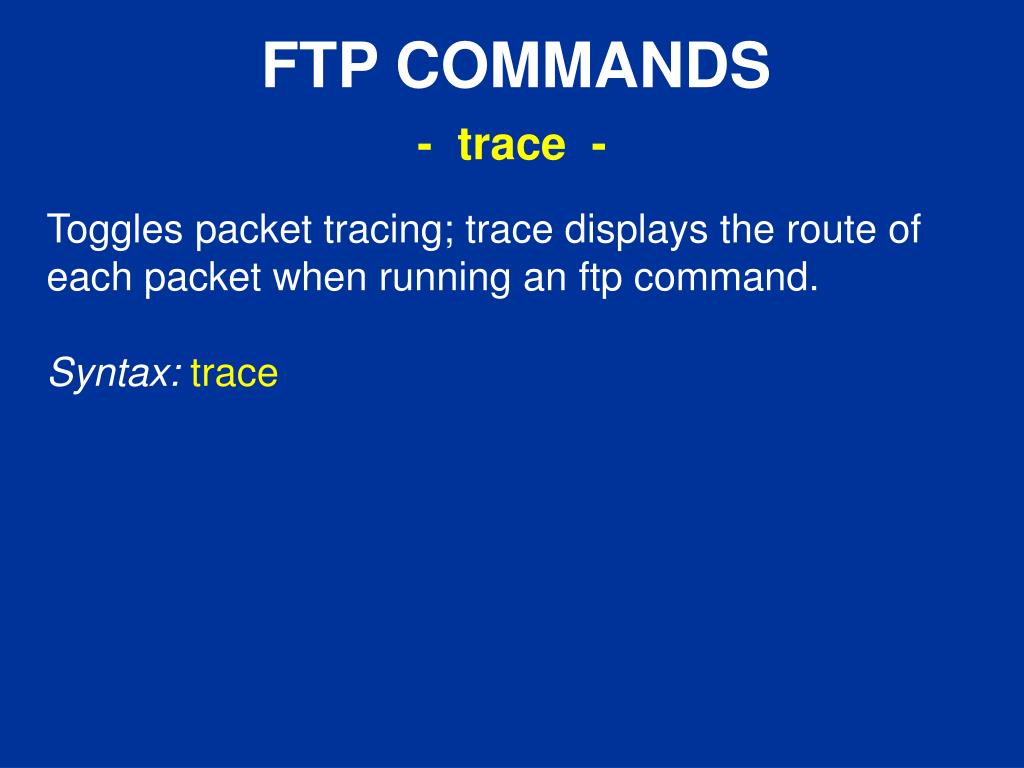 FTP COMMANDS

- trace -

Toggles packet tracing; trace displays the route of each packet when running an ftp command.

Syntax: trace